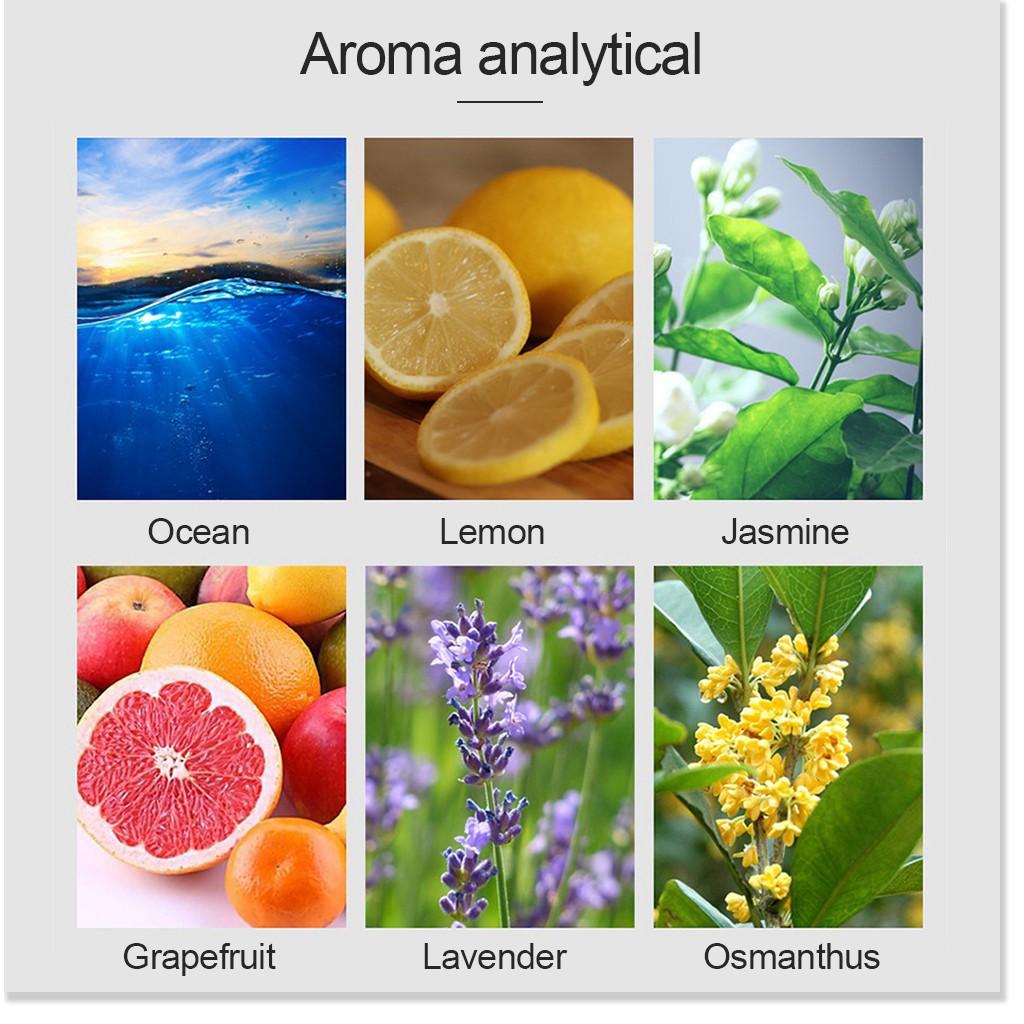 Aroma analytical

Ocean

Lemon

Jasmine

Grapefruit

Lavender

Osmanthus